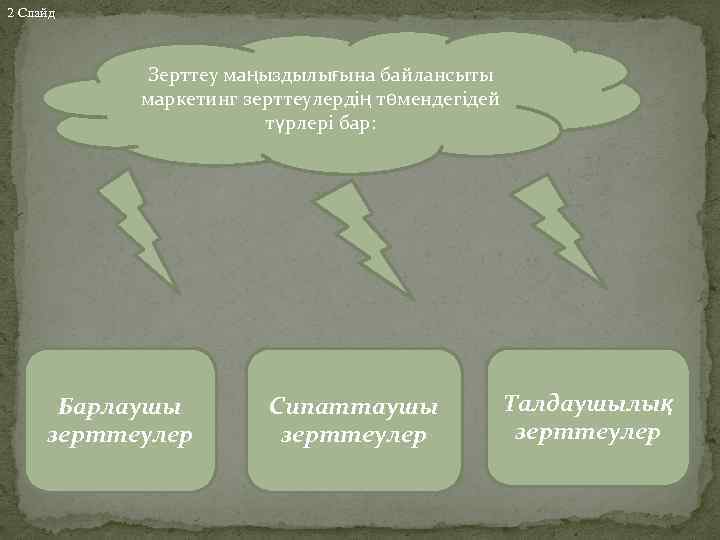 2 Слайд

Зерттеу маңыздылығына байлансыты маркетинг зерттеулердің төмендегідей түрлері бар:

Барлаушы зерттеулер

Сипаттаушы зерттеулер

Талдаушылық зерттеулер